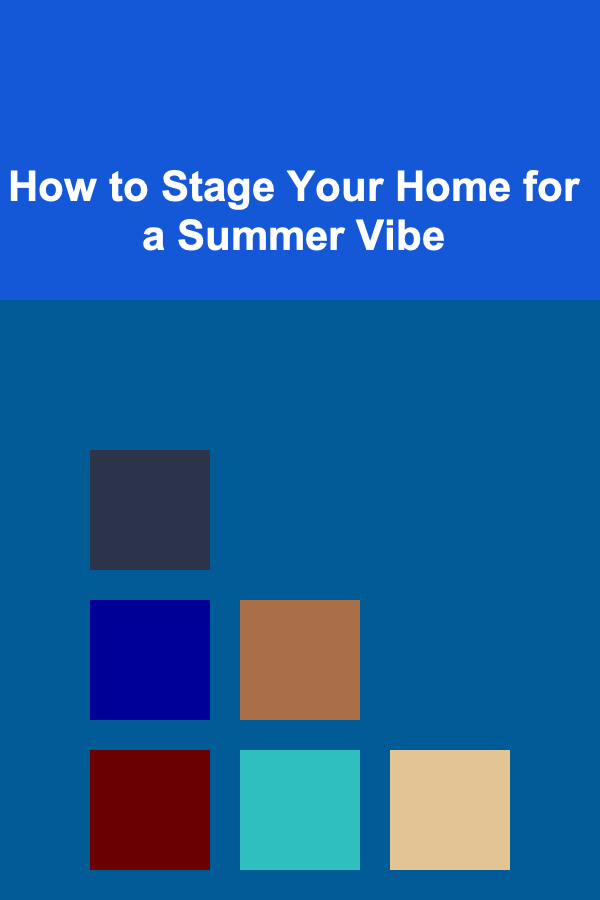 How to Stage Your Home for a Summer Vibe